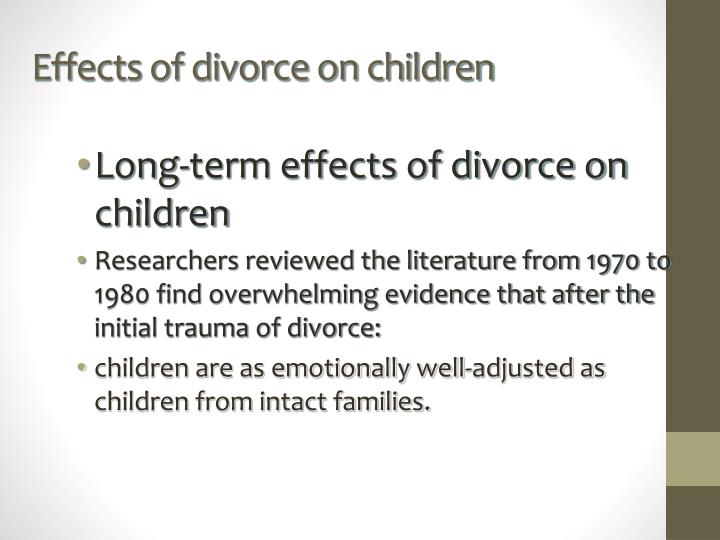 Effects of divorce on children

• Long-term effects of divorce on children

• Researchers reviewed the literature from 1970 to 1980 find overwhelming evidence that after the initial trauma of divorce:

• children are as emotionally well-adjusted as children from intact families.